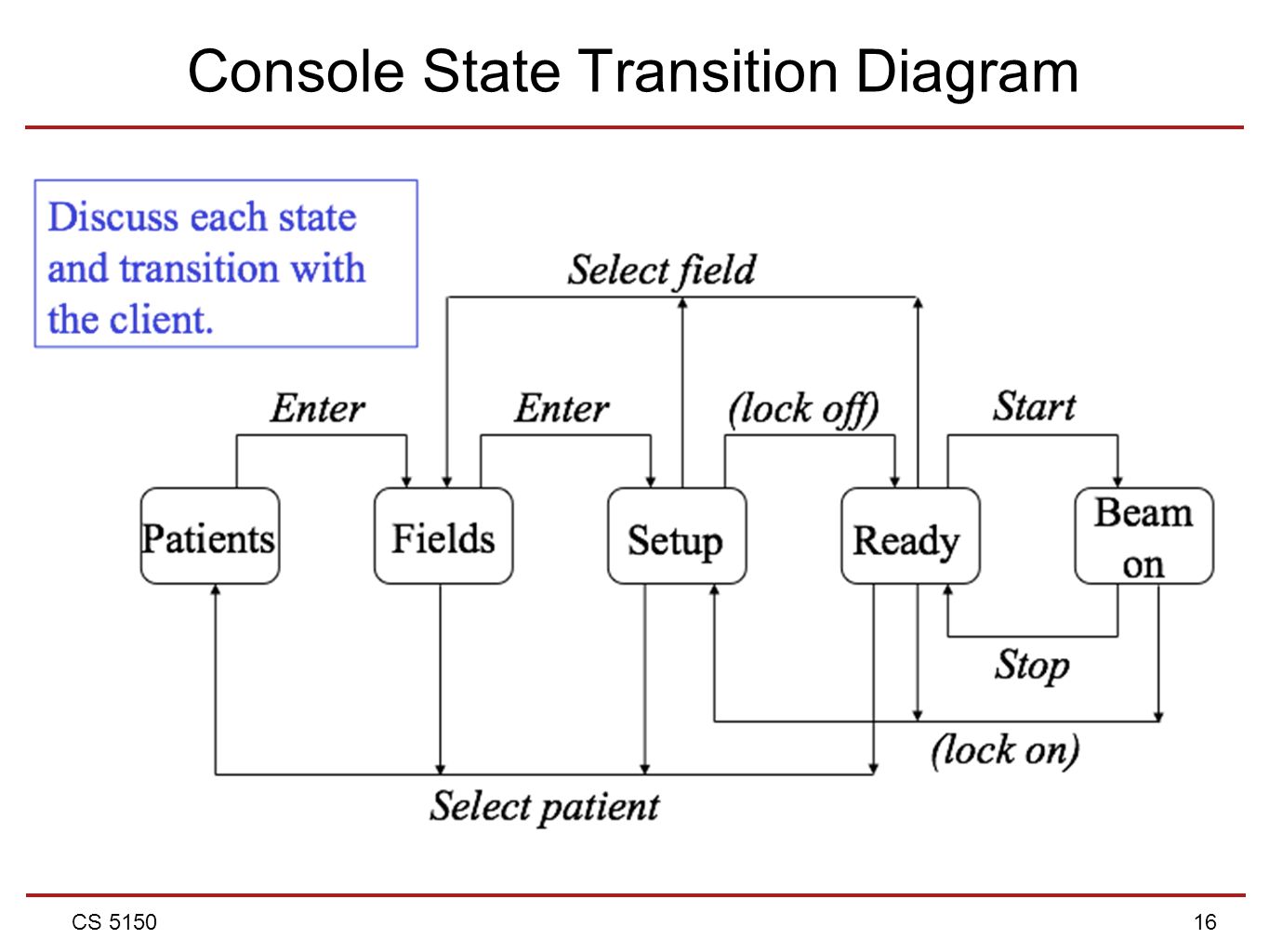 Console State Transition Diagram

Discuss each state and transition with the client.

Select field

Enter

Enter

(lock off)

Start

Patients

Fields

Setup

Ready

Beam on

Stop

(lock on)

Select patient

CS 5150

16